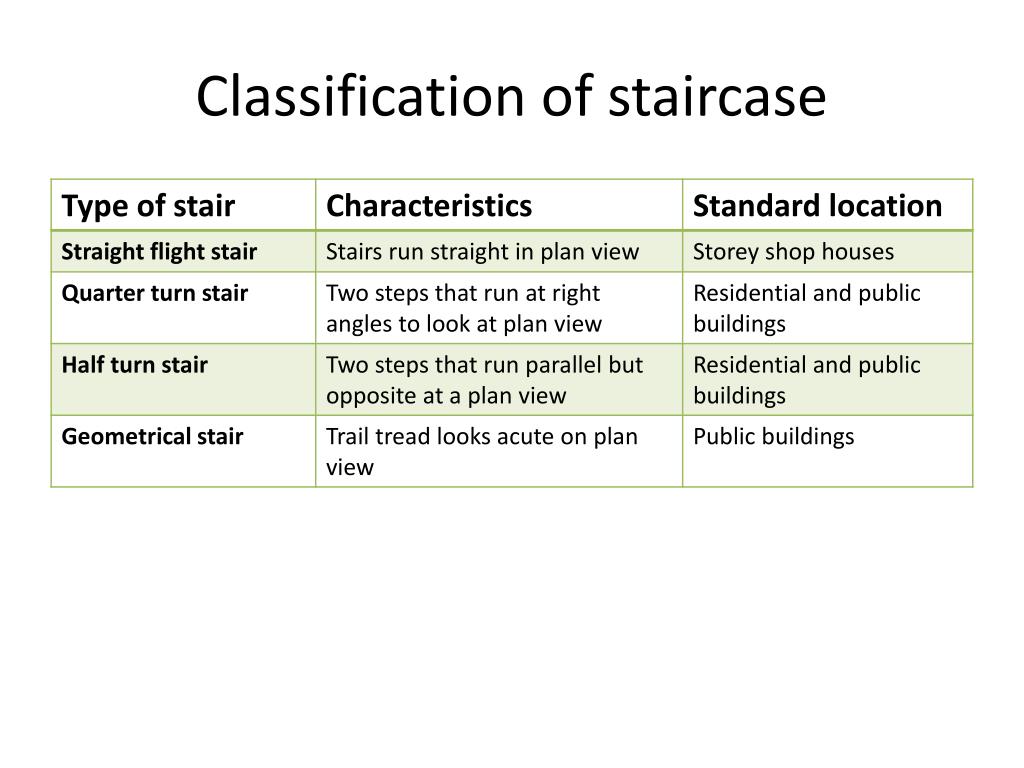 Classification of staircase

| Type of stair | Characteristics | Standard location |
|---|---|---|
| Straight flight stair | Stairs run straight in plan view | Storey shop houses |
| Quarter turn stair | Two steps that run at right angles to look at plan view | Residential and public buildings |
| Half turn stair | Two steps that run parallel but opposite at a plan view | Residential and public buildings |
| Geometrical stair | Trail tread looks acute on plan view | Public buildings |